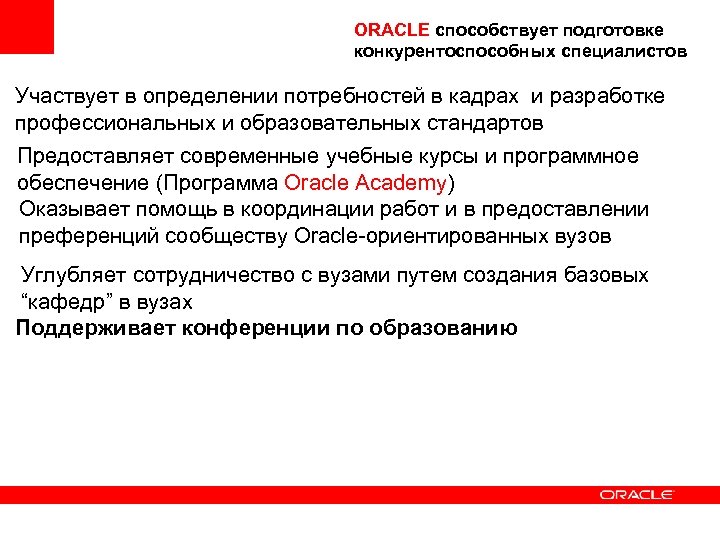 ORACLE способствует подготовке конкурентоспособных специалистов

Участвует в определении потребностей в кадрах  и разработке профессиональных и образовательных стандартов

Предоставляет современные учебные курсы и программное обеспечение (Программа Oracle Academy)

Оказывает помощь в координации работ и в предоставлении преференций сообществу Oracle-ориентированных вузов

Углубляет сотрудничество с вузами путем создания базовых “кафедр” в вузах

Поддерживает конференции по образованию

ORACLE